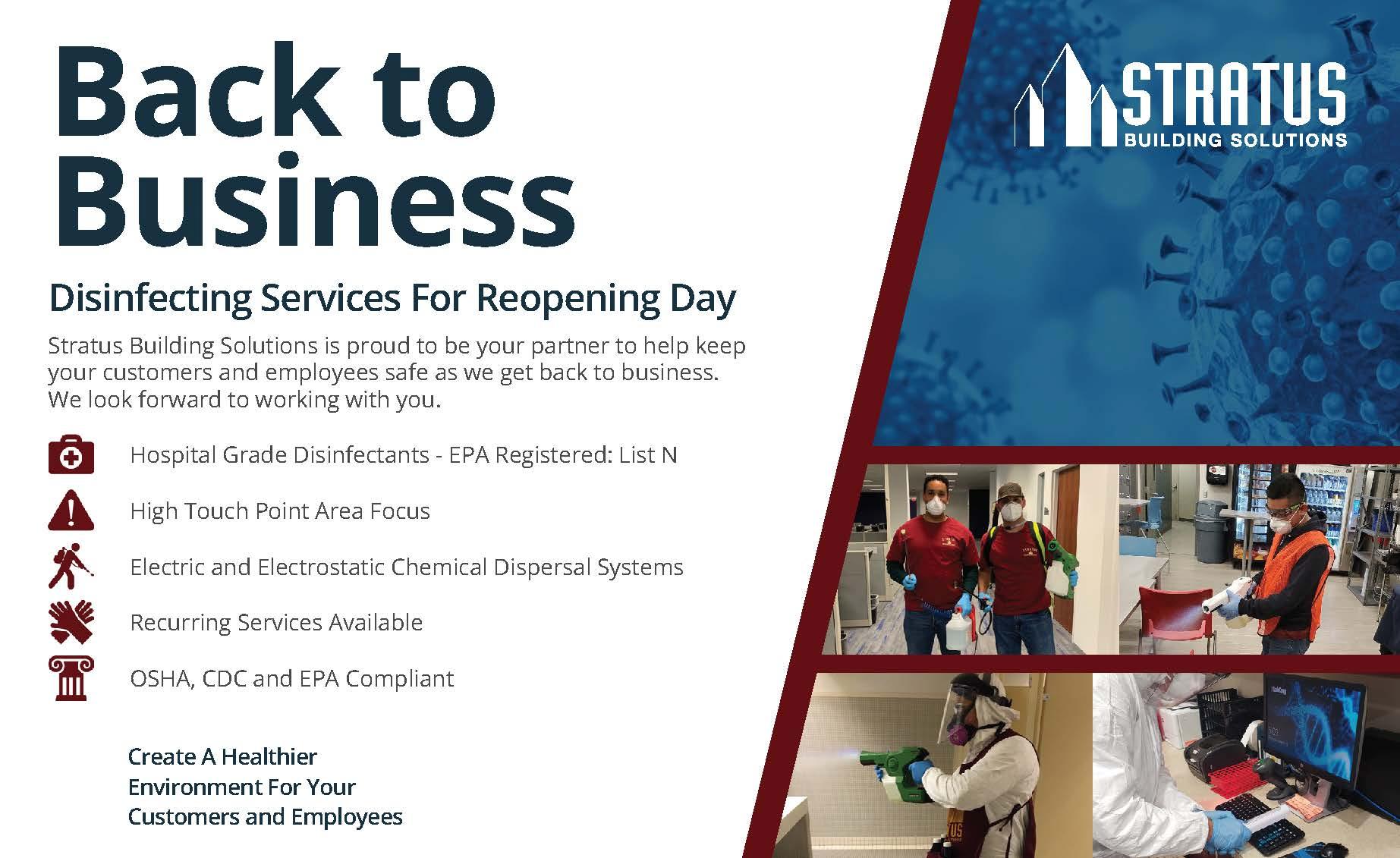 Back to Business

Disinfecting Services For Reopening Day

Stratus Building Solutions is proud to be your partner to help keep your customers and employees safe as we get back to business. We look forward to working with you.

Hospital Grade Disinfectants - EPA Registered: List N

High Touch Point Area Focus

Electric and Electrostatic Chemical Dispersal Systems

Recurring Services Available

OSHA, CDC and EPA Compliant

Create A Healthier Environment For Your Customers and Employees

STRATUS
BUILDING SOLUTIONS